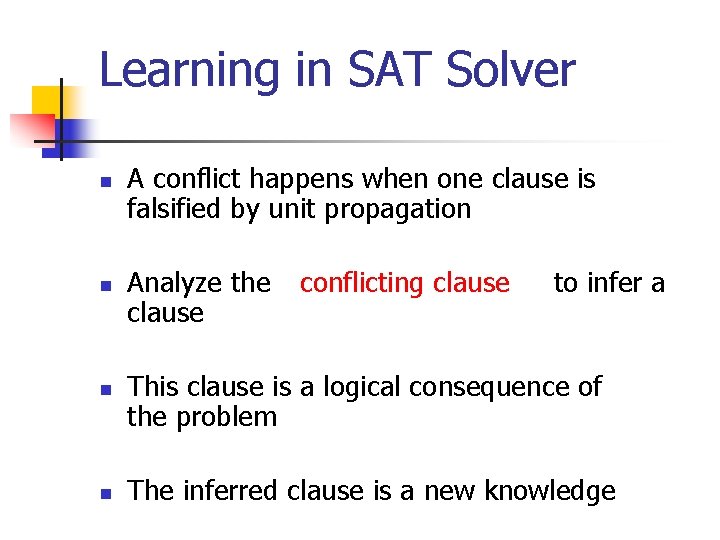 Learning in SAT Solver

- A conflict happens when one clause is falsified by unit propagation

- Analyze the conflicting clause to infer a clause

- This clause is a logical consequence of the problem

- The inferred clause is a new knowledge